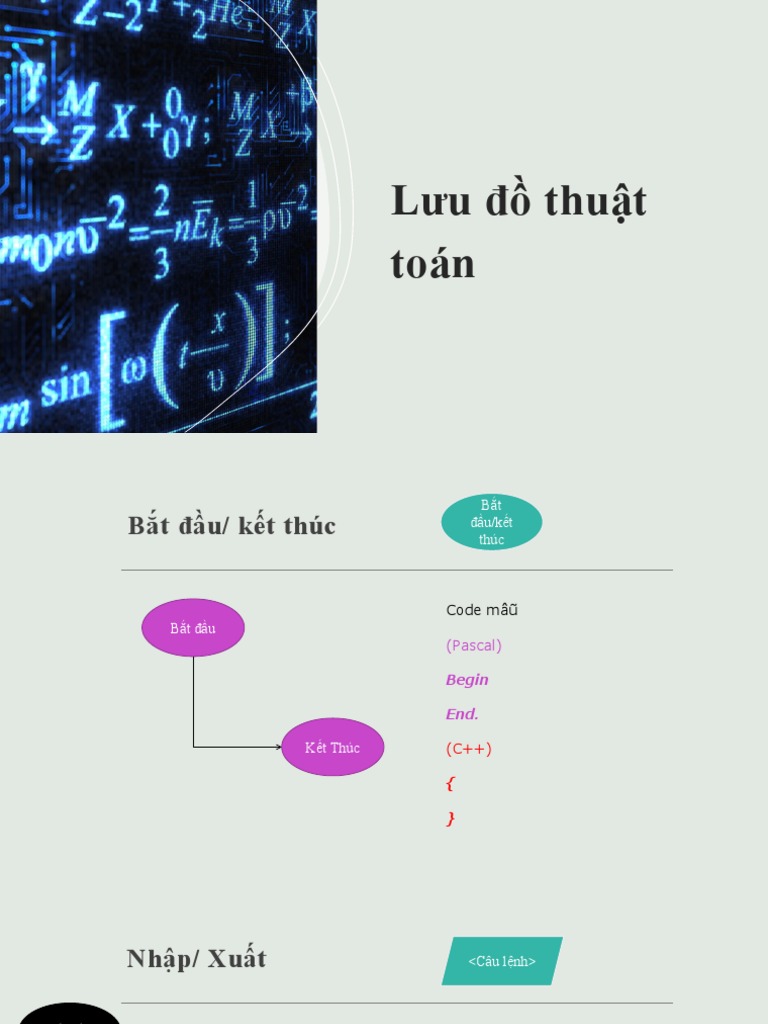 Lưu đồ thuật toán

Bắt đầu/ kết thúc

Bắt đầu/kết thúc

Bắt đầu

Kết Thúc

Code mẫu

(Pascal)

Begin

End.

(C++)

{

}

Nhập/ Xuất

<Câu lệnh>